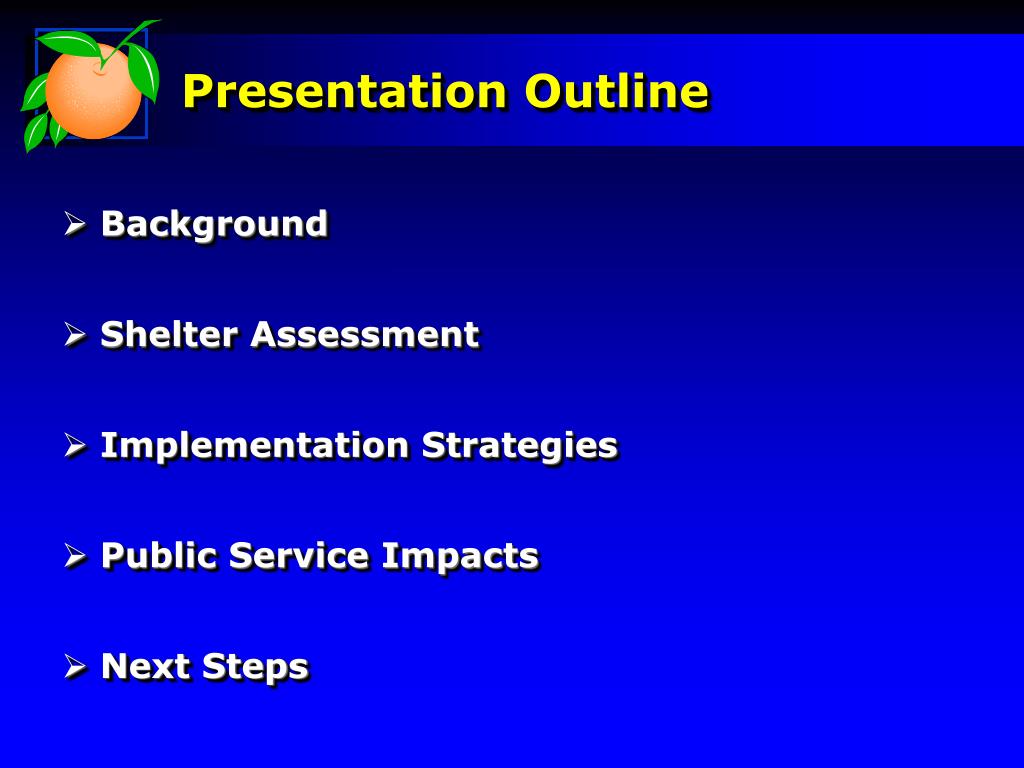 Presentation Outline

➢ Background

➢ Shelter Assessment

➢ Implementation Strategies

➢ Public Service Impacts

➢ Next Steps